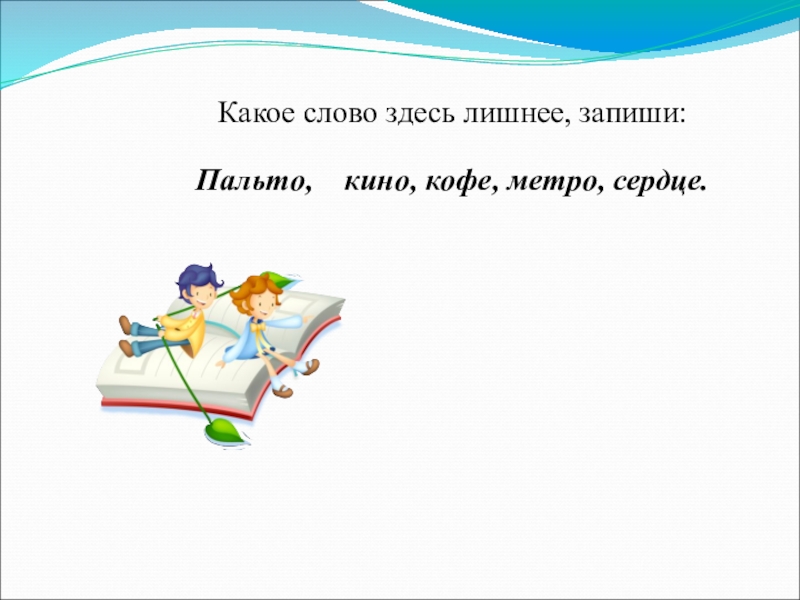 Какое слово здесь лишнее, запиши:

Пальто, кино, кофе, метро, сердце.